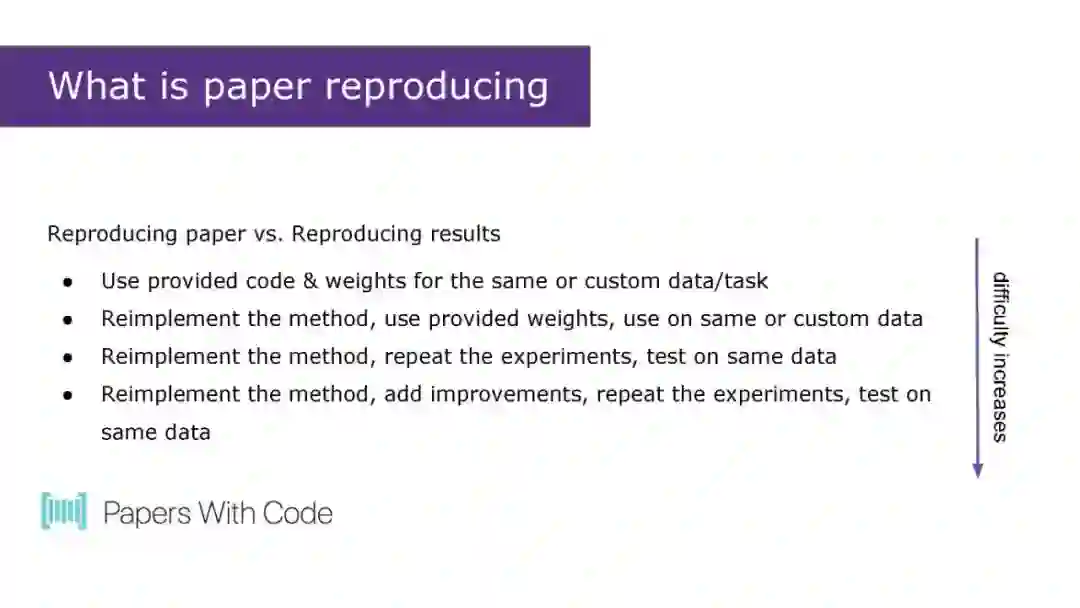 What is paper reproducing

Reproducing paper vs. Reproducing results

- Use provided code & weights for the same or custom data/task
- Reimplement the method, use provided weights, use on same or custom data
- Reimplement the method, repeat the experiments, test on same data
- Reimplement the method, add improvements, repeat the experiments, test on same data

difficulty increases

Papers With Code